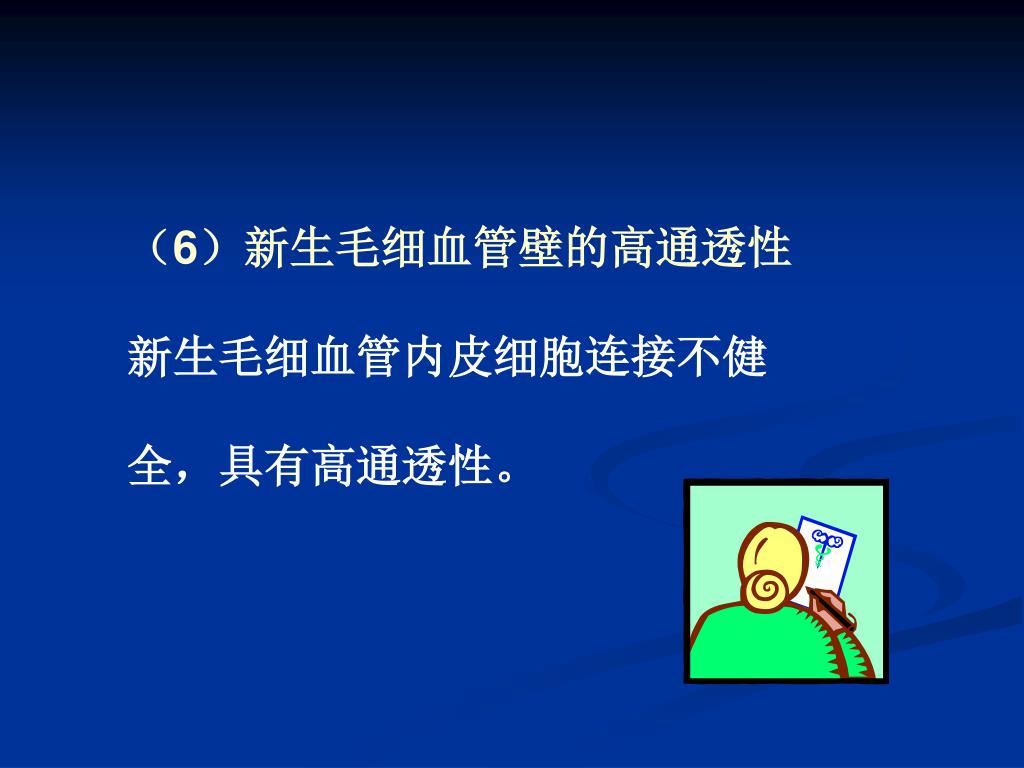 （6）新生毛细血管壁的高通透性

新生毛细血管内皮细胞连接不健全，具有高通透性。